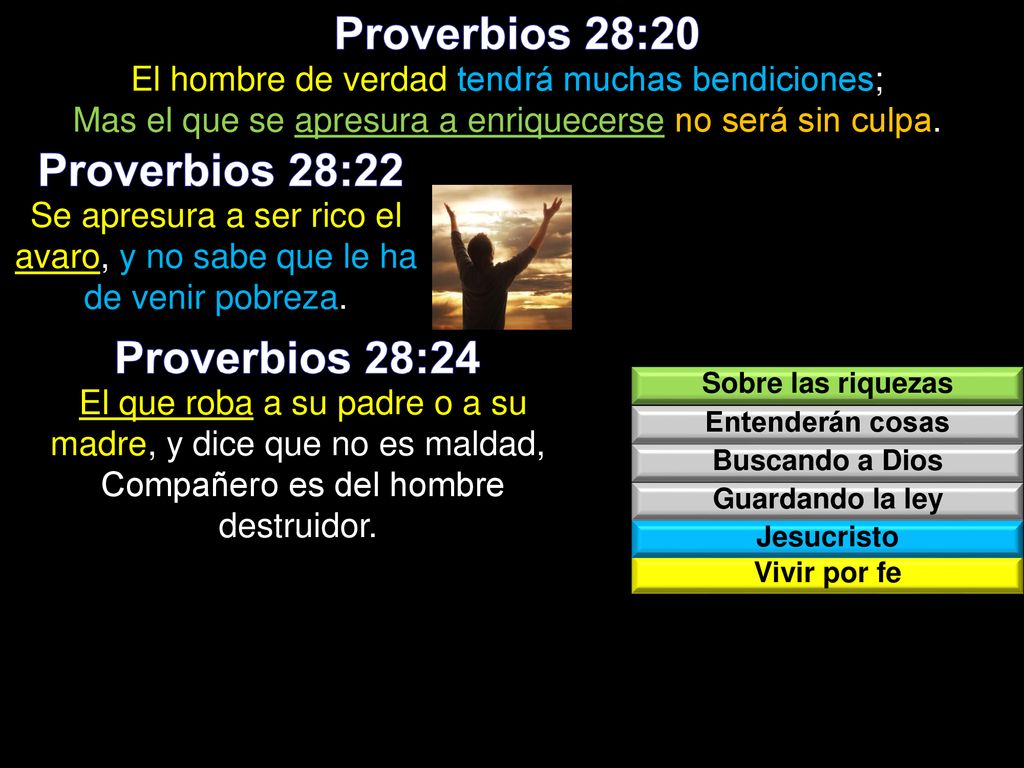 Proverbios 28:20
El hombre de verdad tendrá muchas bendiciones;
Mas el que se apresura a enriquecerse no será sin culpa.

Proverbios 28:22
Se apresura a ser rico el avaro, y no sabe que le ha de venir pobreza.

Proverbios 28:24
El que roba a su padre o a su madre, y dice que no es maldad, Compañero es del hombre destruidor.

Sobre las riquezas
Entenderán cosas
Buscando a Dios
Guardando la ley
Jesucristo
Vivir por fe